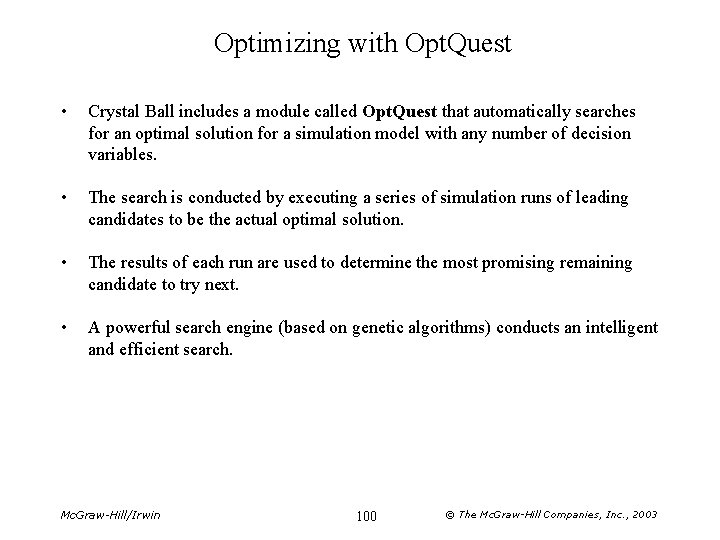 Optimizing with OptQuest

• Crystal Ball includes a module called OptQuest that automatically searches for an optimal solution for a simulation model with any number of decision variables.

• The search is conducted by executing a series of simulation runs of leading candidates to be the actual optimal solution.

• The results of each run are used to determine the most promising remaining candidate to try next.

• A powerful search engine (based on genetic algorithms) conducts an intelligent and efficient search.

McGraw-Hill/Irwin

100

© The McGraw-Hill Companies, Inc., 2003